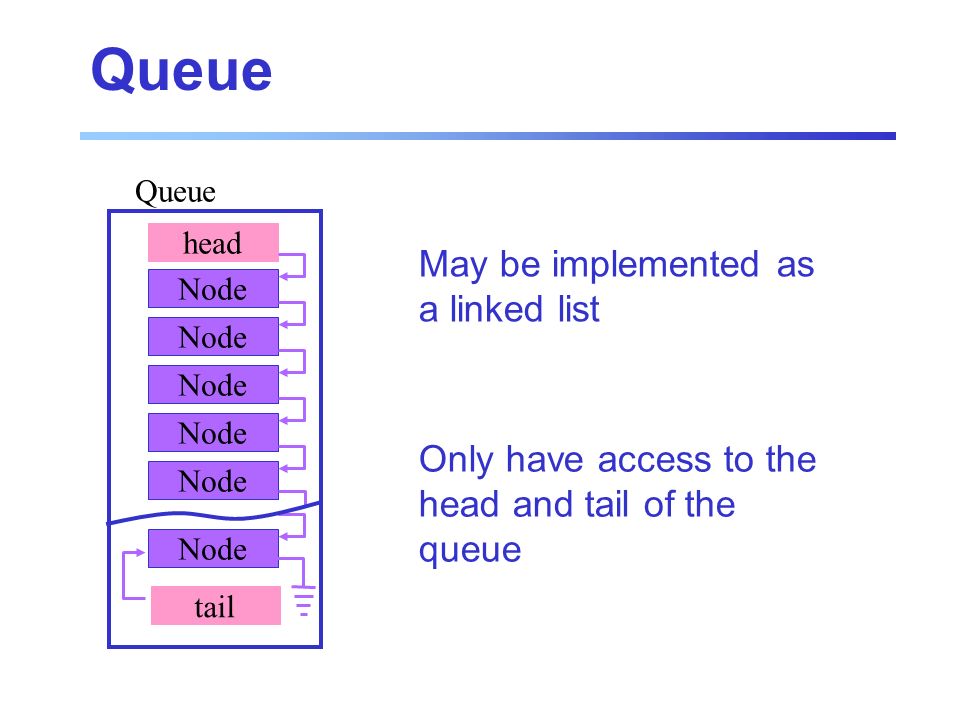 Queue

Queue

head

Node

Node

Node

Node

Node

Node

tail

May be implemented as a linked list

Only have access to the head and tail of the queue